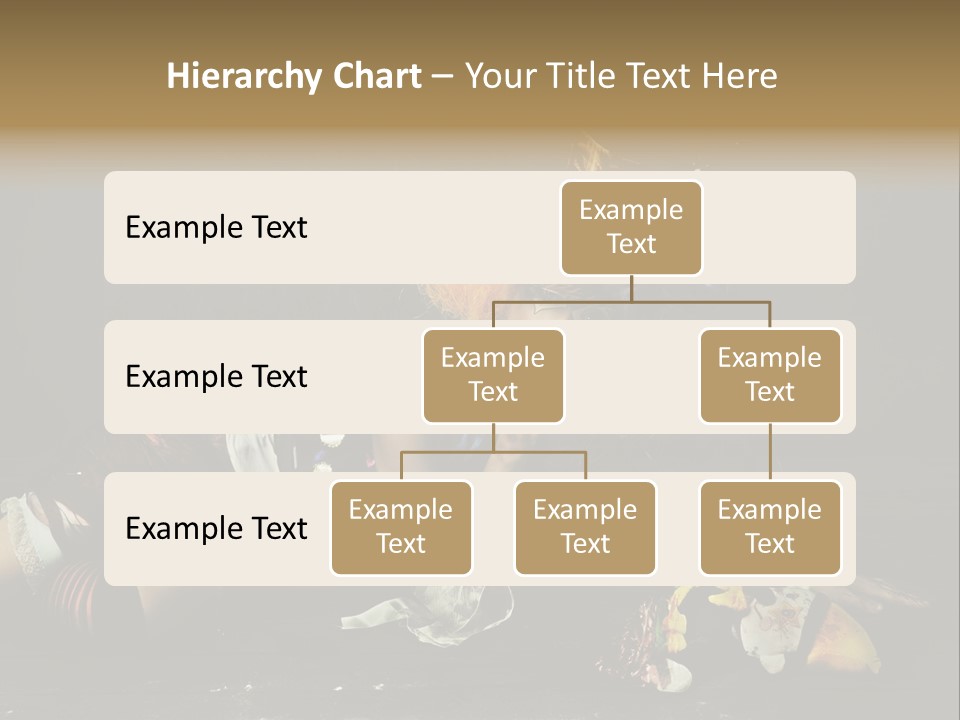 Hierarchy Chart – Your Title Text Here

Example Text

Example Text

Example Text

Example Text

Example Text

Example Text

Example Text

Example Text

Example Text